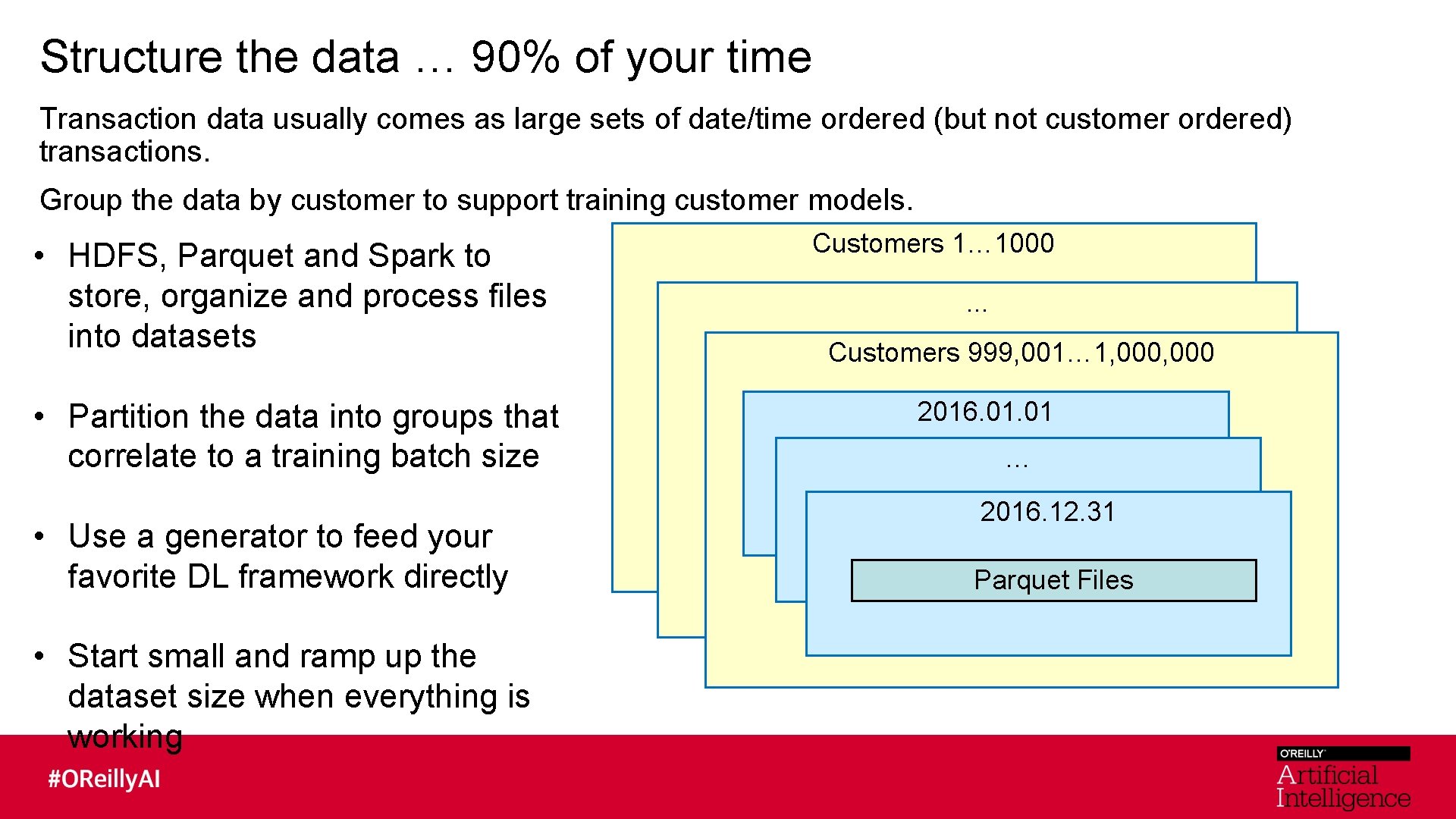 Structure the data … 90% of your time

Transaction data usually comes as large sets of date/time ordered (but not customer ordered) transactions.

Group the data by customer to support training customer models.

• HDFS, Parquet and Spark to store, organize and process files into datasets

• Partition the data into groups that correlate to a training batch size

• Use a generator to feed your favorite DL framework directly

• Start small and ramp up the dataset size when everything is working

Customers 1…1000

…

Customers 999,001…1,000,000

2016.01.01

…

2016.12.31

Parquet Files

#OReillyAI

O'REILLY

Artificial Intelligence